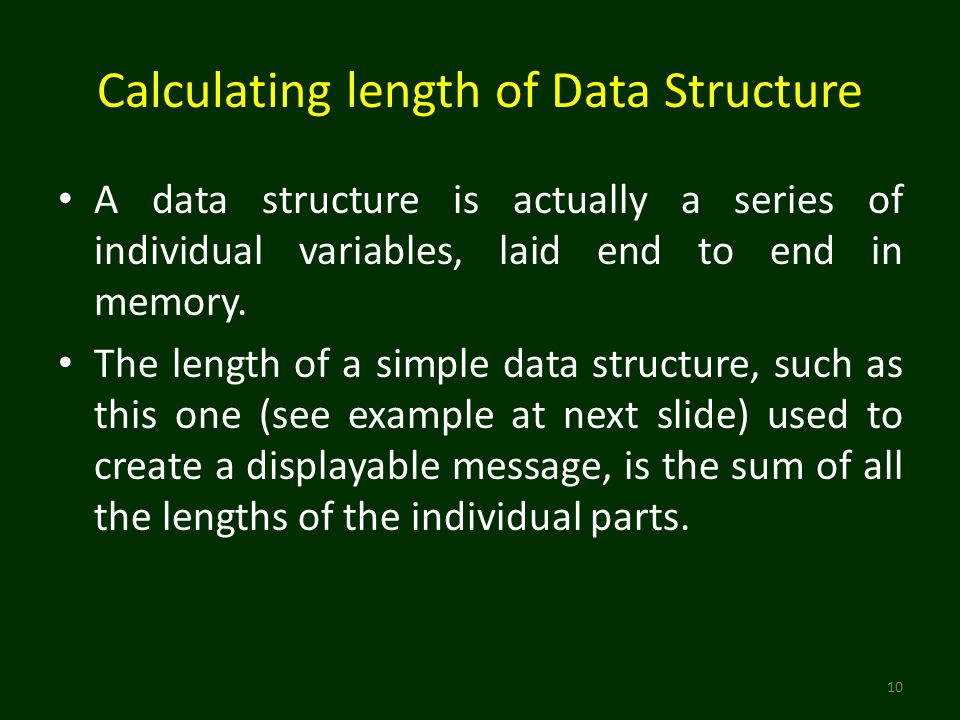 Calculating length of Data Structure

• A data structure is actually a series of individual variables, laid end to end in memory.

• The length of a simple data structure, such as this one (see example at next slide) used to create a displayable message, is the sum of all the lengths of the individual parts.

10